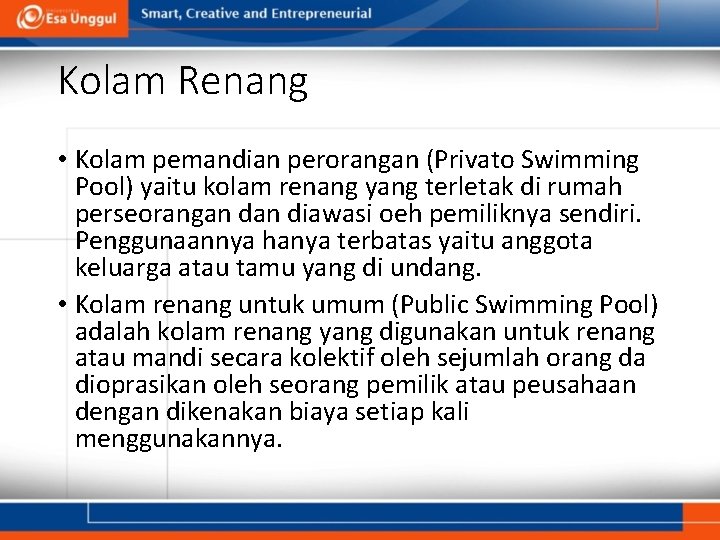 Esa Unggul

Smart, Creative and Entrepreneurial

Kolam Renang

• Kolam pemandian perorangan (Privato Swimming Pool) yaitu kolam renang yang terletak di rumah perseorangan dan diawasi oeh pemiliknya sendiri. Penggunaannya hanya terbatas yaitu anggota keluarga atau tamu yang di undang.

• Kolam renang untuk umum (Public Swimming Pool) adalah kolam renang yang digunakan untuk renang atau mandi secara kolektif oleh sejumlah orang da dioprasikan oleh seorang pemilik atau peusahaan dengan dikenakan biaya setiap kali menggunakannya.